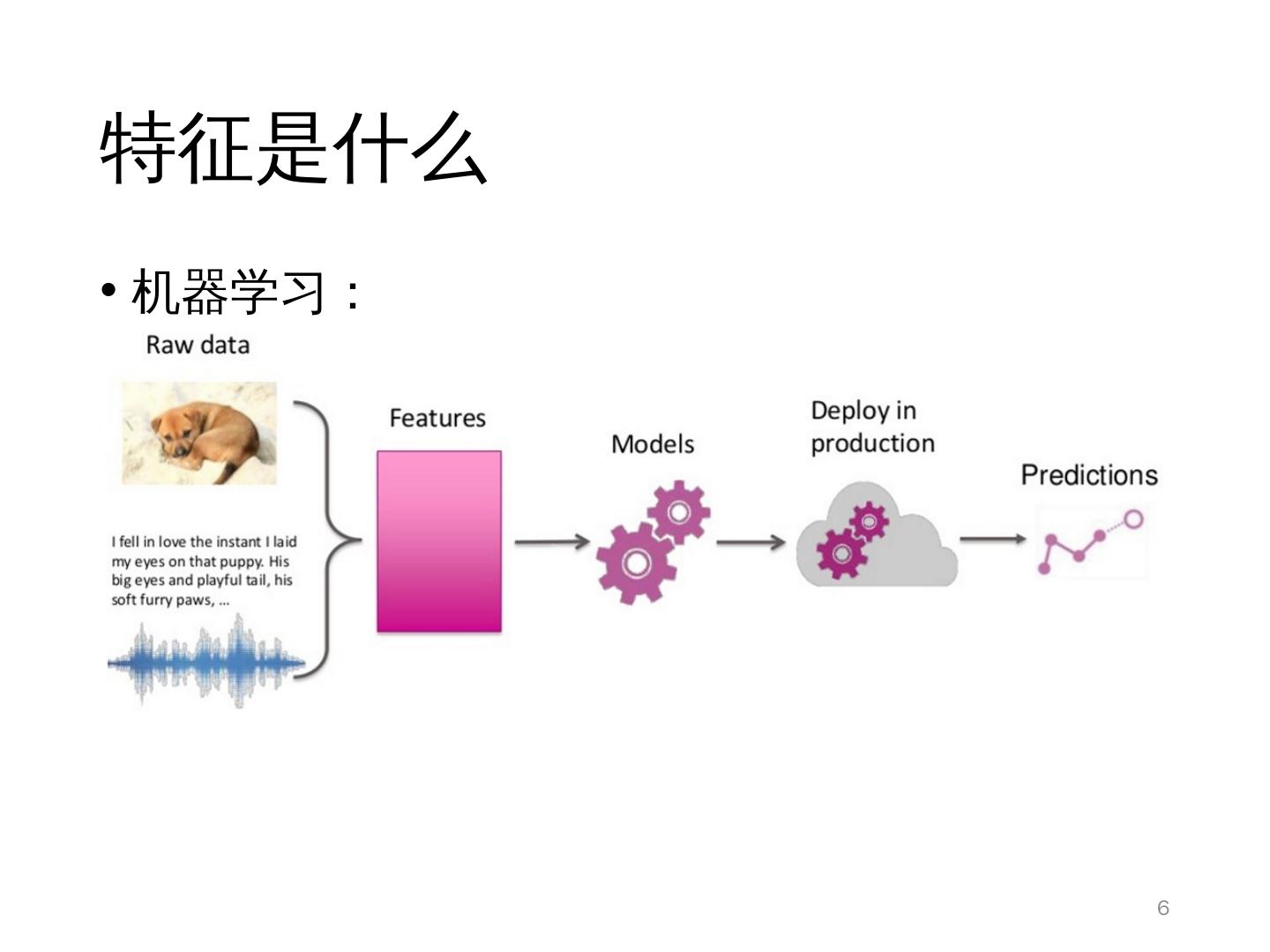 特征是什么

• 机器学习：

Raw data

I fell in love the instant I laid my eyes on that puppy. His big eyes and playful tail, his soft furry paws, ...

Features

Models

Deploy in production

Predictions

6